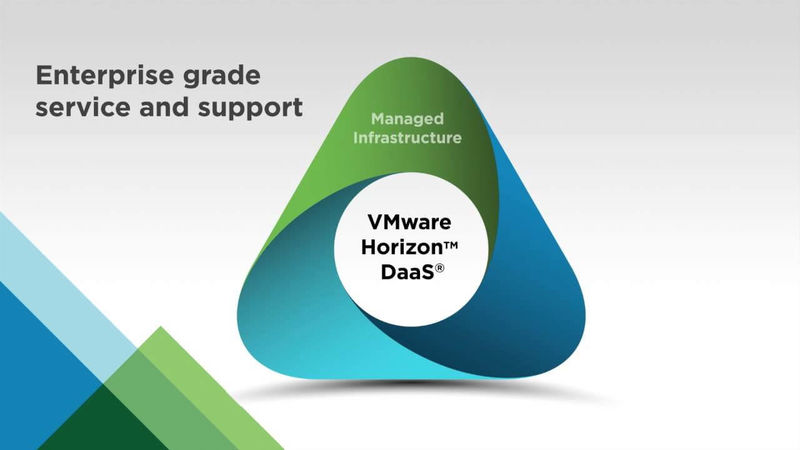 Enterprise grade service and support

Managed Infrastructure

VMware Horizon™ DaaS®